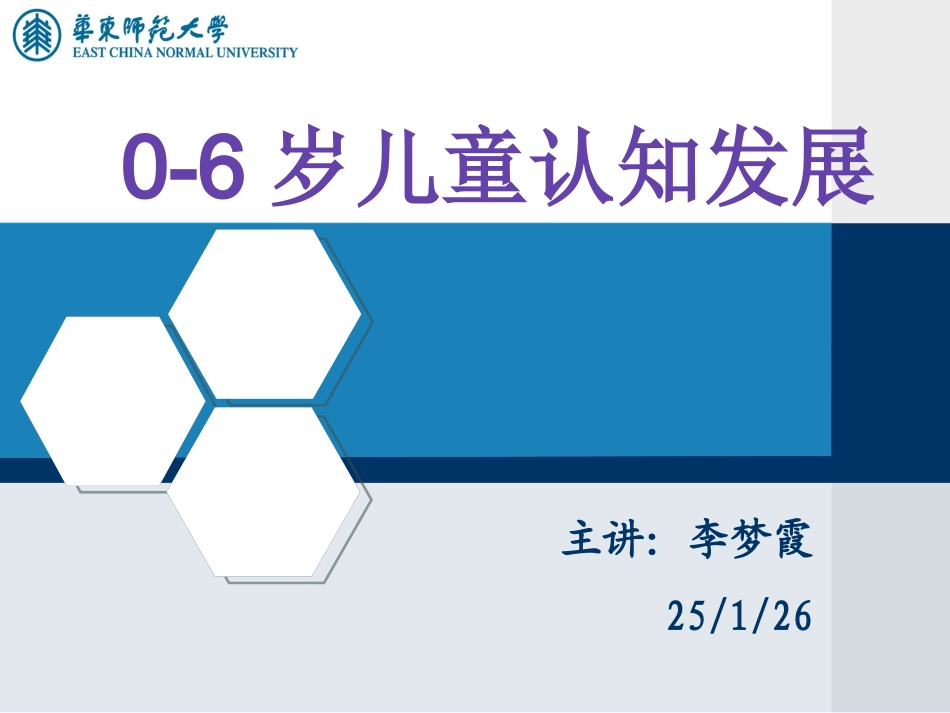 華東師範大學
EAST CHINA NORMAL UNIVERSITY

0-6 岁儿童认知发展

主讲：李梦霞

25/1/26